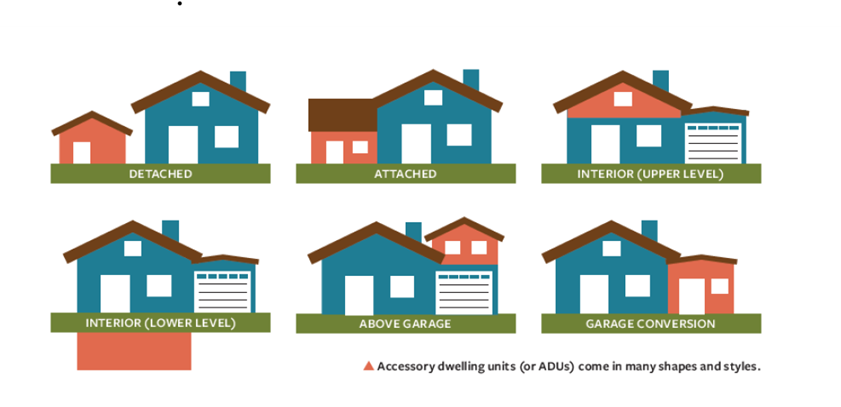 DETACHED

ATTACHED

INTERIOR (UPPER LEVEL)

INTERIOR (LOWER LEVEL)

ABOVE GARAGE

GARAGE CONVERSION

▲ Accessory dwelling units (or ADUs) come in many shapes and styles.